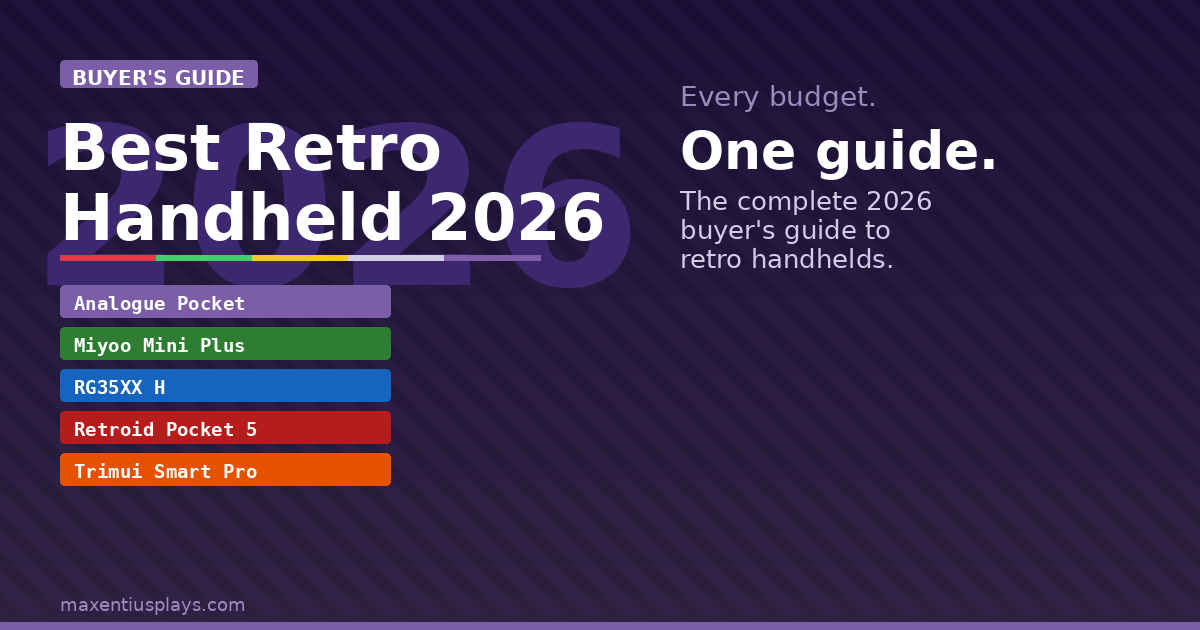 BUYER'S GUIDE

2026

Best Retro Handheld 2026

Analogue Pocket

Miyoo Mini Plus

RG35XX H

Retroid Pocket 5

Trimui Smart Pro

Every budget.

One guide.

The complete 2026 buyer's guide to retro handhelds.

maxentiusplays.com